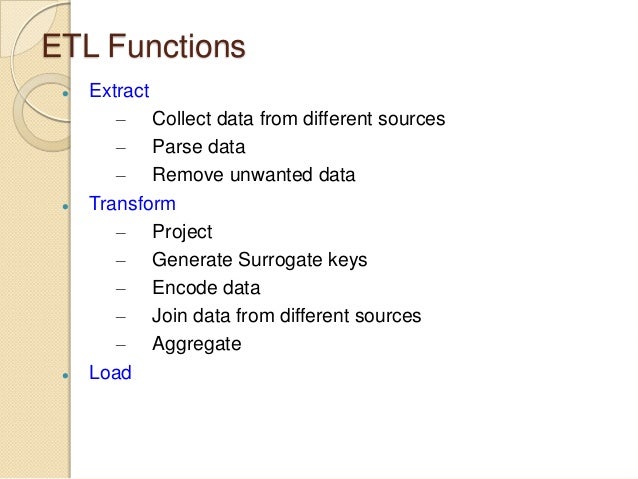 ETL Functions

• Extract
– Collect data from different sources
– Parse data
– Remove unwanted data
• Transform
– Project
– Generate Surrogate keys
– Encode data
– Join data from different sources
– Aggregate
• Load